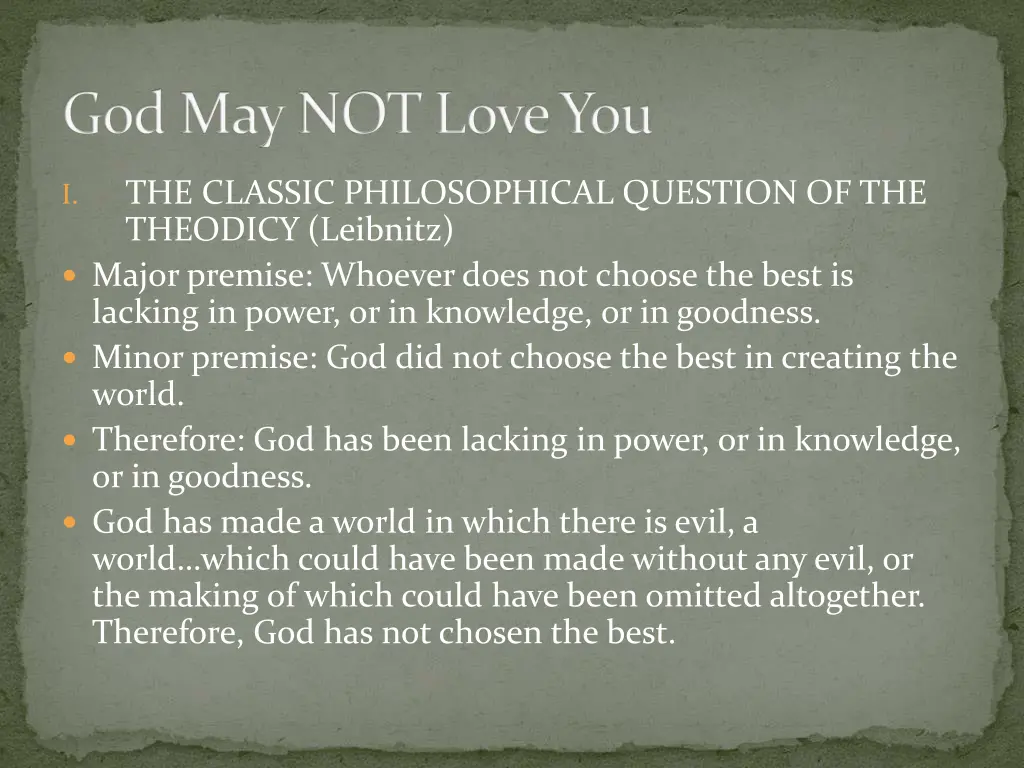 God May NOT Love You

I. THE CLASSIC PHILOSOPHICAL QUESTION OF THE THEODICY (Leibnitz)

Major premise: Whoever does not choose the best is lacking in power, or in knowledge, or in goodness.

Minor premise: God did not choose the best in creating the world.

Therefore: God has been lacking in power, or in knowledge, or in goodness.

God has made a world in which there is evil, a world…which could have been made without any evil, or the making of which could have been omitted altogether. Therefore, God has not chosen the best.